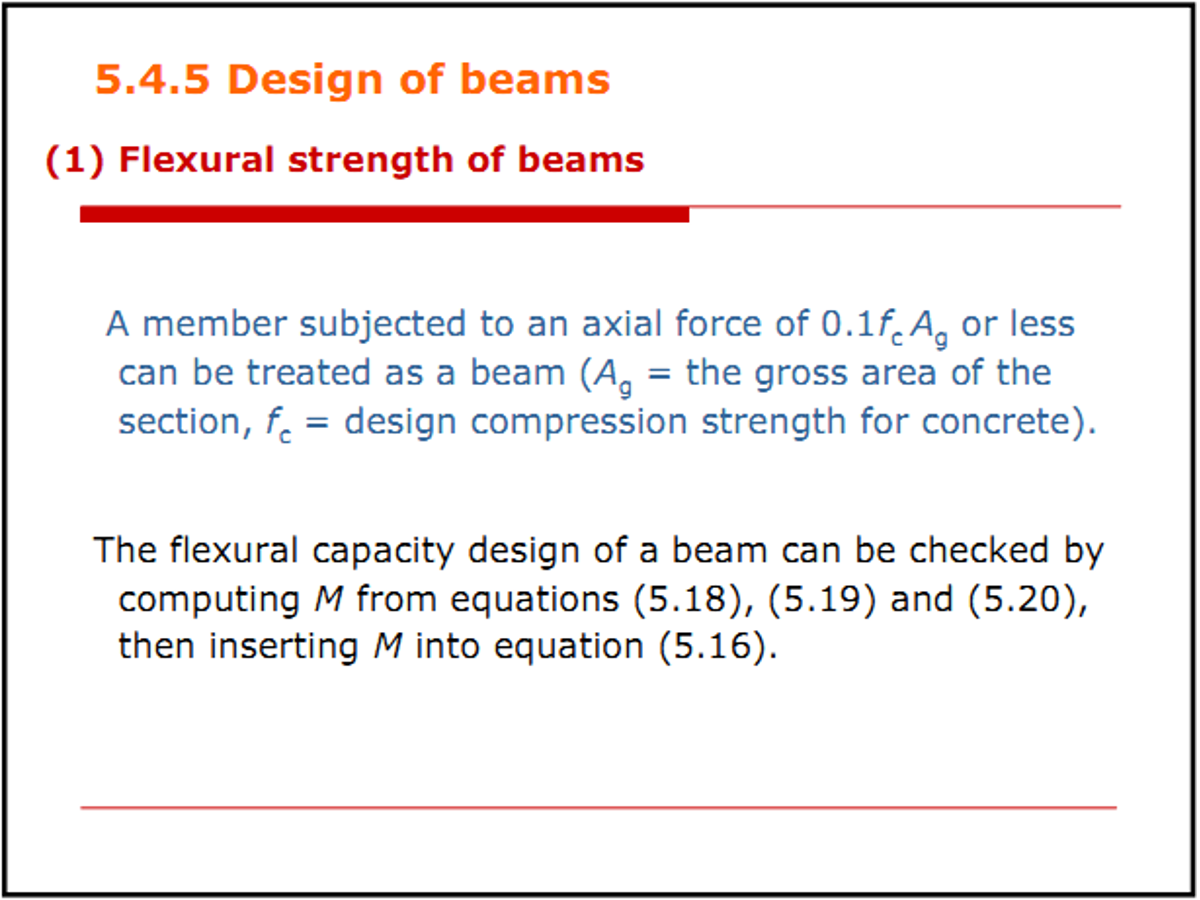 5.4.5 Design of beams

(1) Flexural strength of beams

A member subjected to an axial force of $0.1f_c A_g$ or less can be treated as a beam ($A_g$ = the gross area of the section, $f_c$ = design compression strength for concrete).

The flexural capacity design of a beam can be checked by computing $M$ from equations (5.18), (5.19) and (5.20), then inserting $M$ into equation (5.16).